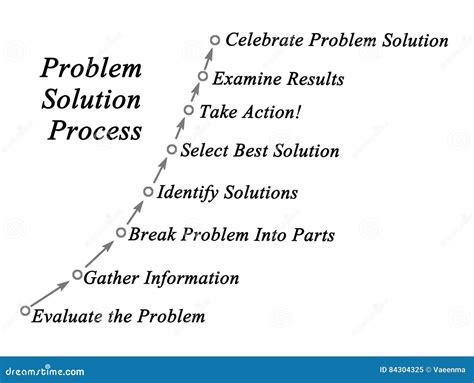 Problem Solution Process

Celebrate Problem Solution

Examine Results

Take Action!

Select Best Solution

Identify Solutions

Break Problem Into Parts

Gather Information

Evaluate the Problem

dreamstime.com

ID 84304325 © Vaeenma